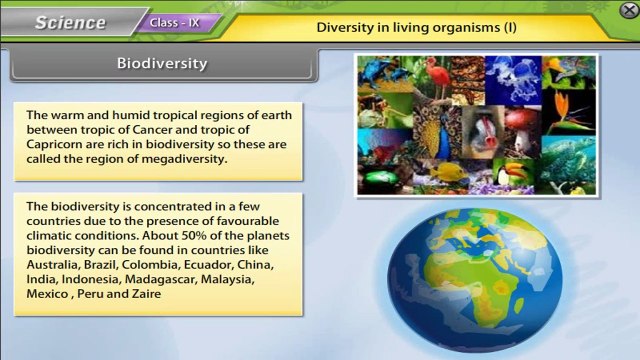 Science

Class - IX

Diversity in living organisms (I)

Biodiversity

The warm and humid tropical regions of earth between tropic of Cancer and tropic of Capricorn are rich in biodiversity so these are called the region of megadiversity.

The biodiversity is concentrated in a few countries due to the presence of favourable climatic conditions. About 50% of the planets biodiversity can be found in countries like Australia, Brazil, Colombia, Ecuador, China, India, Indonesia, Madagascar, Malaysia, Mexico , Peru and Zaire